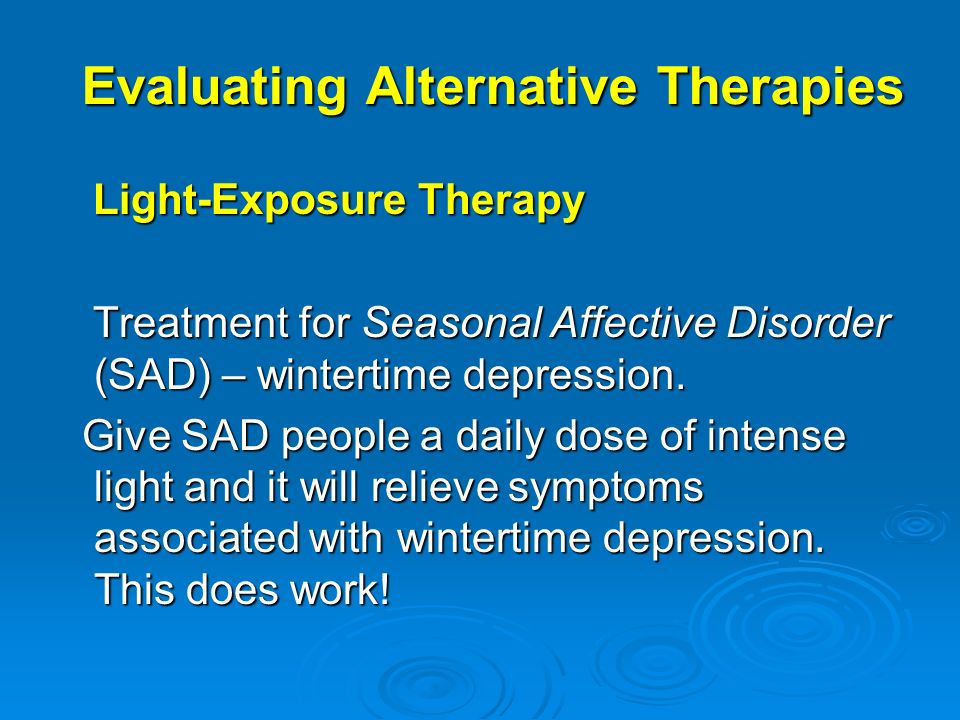 Evaluating Alternative Therapies

Light-Exposure Therapy

Treatment for Seasonal Affective Disorder (SAD) – wintertime depression.

Give SAD people a daily dose of intense light and it will relieve symptoms associated with wintertime depression. This does work!